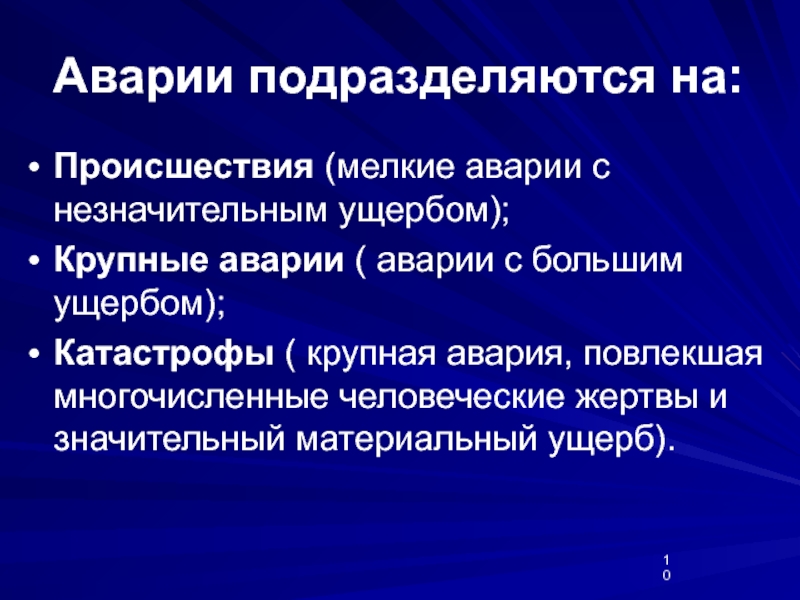 Аварии подразделяются на:

• Происшествия (мелкие аварии с незначительным ущербом);
• Крупные аварии ( аварии с большим ущербом);
• Катастрофы ( крупная авария, повлекшая многочисленные человеческие жертвы и значительный материальный ущерб).

10